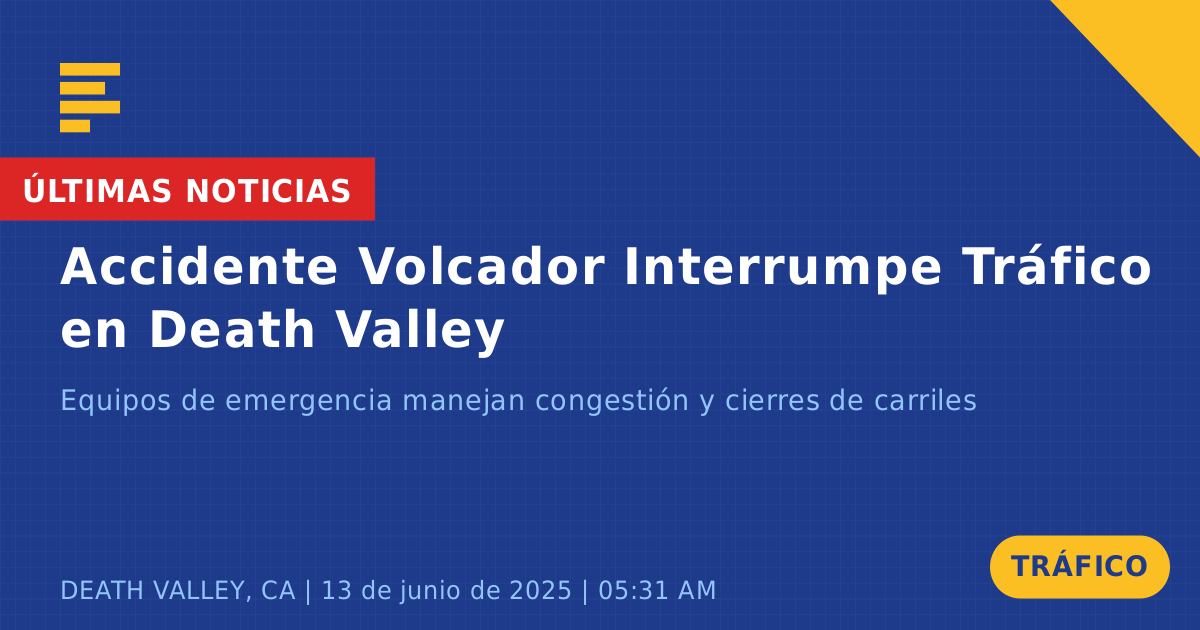 ÚLTIMAS NOTICIAS

Accidente Volcador Interrumpe Tráfico en Death Valley

Equipos de emergencia manejan congestión y cierres de carriles

DEATH VALLEY, CA | 13 de junio de 2025 | 05:31 AM

TRÁFICO